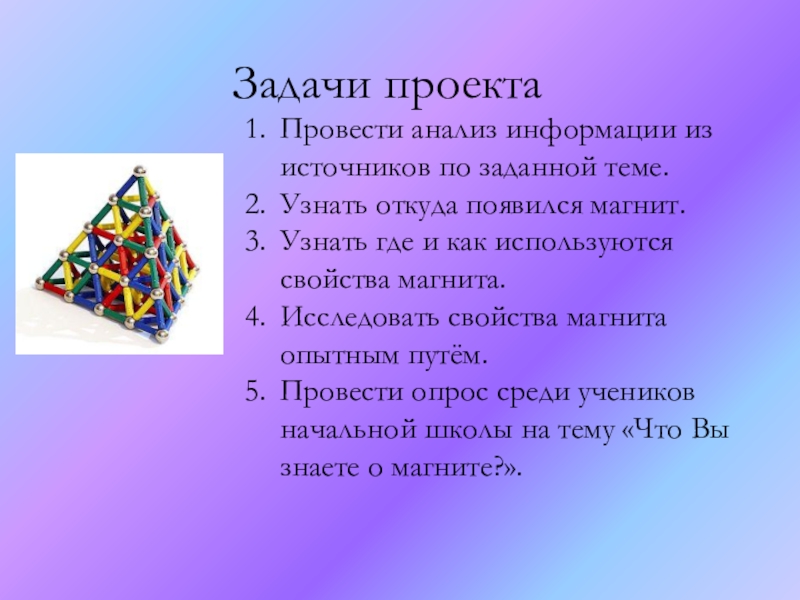 Задачи проекта

1. Провести анализ информации из источников по заданной теме.
2. Узнать откуда появился магнит.
3. Узнать где и как используются свойства магнита.
4. Исследовать свойства магнита опытным путём.
5. Провести опрос среди учеников начальной школы на тему «Что Вы знаете о магните?».